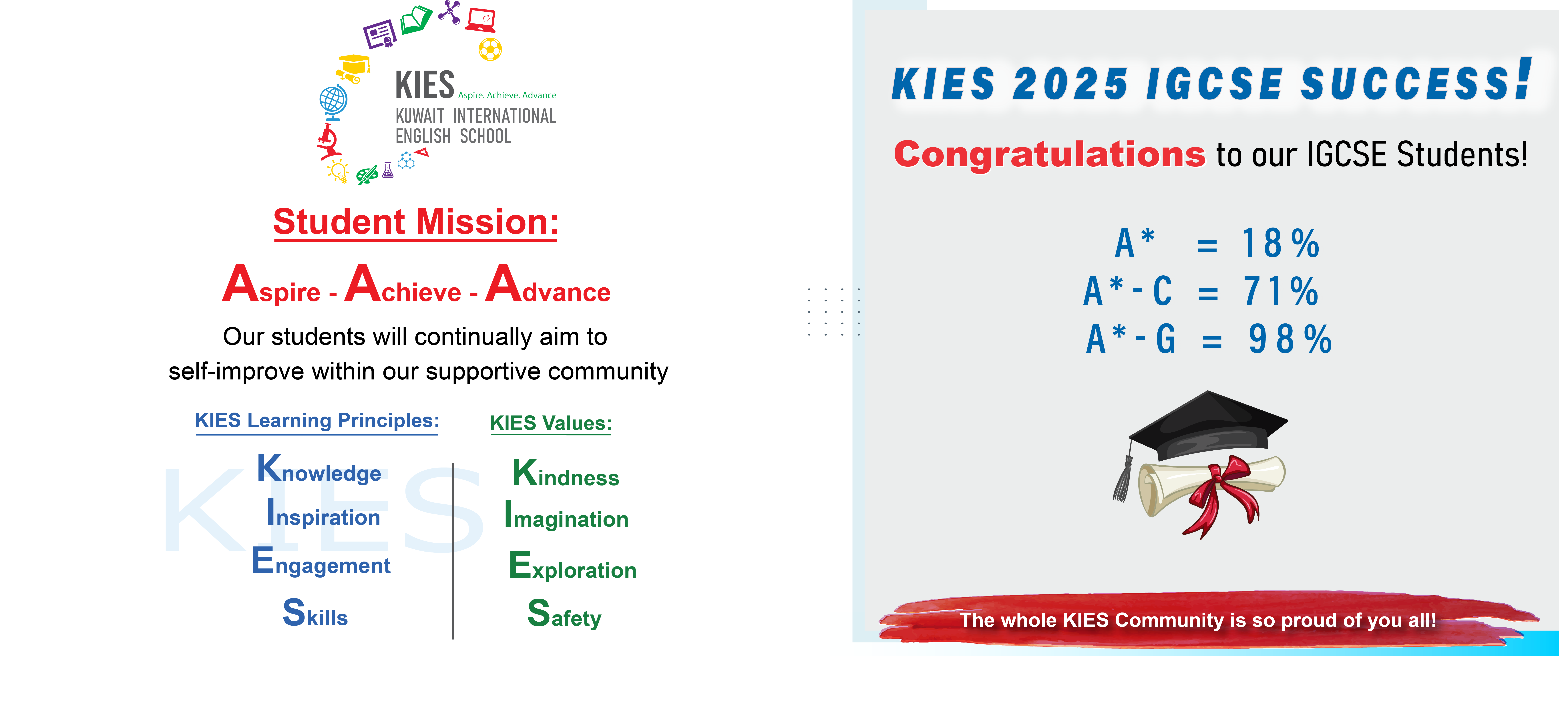 KIES Aspire. Achieve. Advance
KUWAIT INTERNATIONAL ENGLISH SCHOOL

Student Mission:

Aspire - Achieve - Advance

Our students will continually aim to self-improve within our supportive community

KIES Learning Principles:

Knowledge
Inspiration
Engagement
Skills

KIES Values:

Kindness
Imagination
Exploration
Safety

KIES

KIES 2025 IGCSE SUCCESS!

Congratulations to our IGCSE Students!

A* = 18%
A*-C = 71%
A*-G = 98%

The whole KIES Community is so proud of you all!